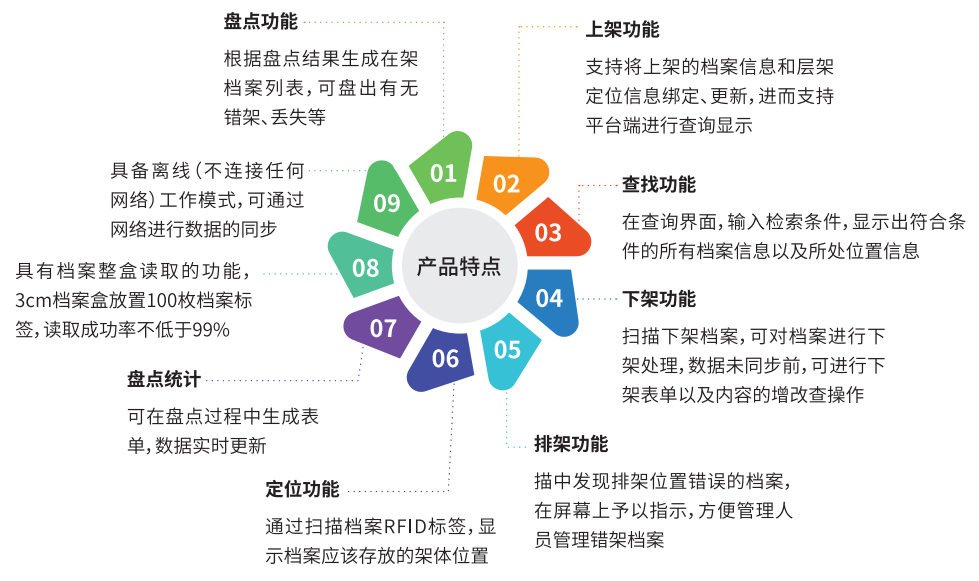 产品特点

01
盘点功能
根据盘点结果生成在架档案列表，可盘出有无错架、丢失等

02
上架功能
支持将上架的档案信息和层架定位信息绑定、更新，进而支持平台端进行查询显示

03
查找功能
在查询界面，输入检索条件，显示出符合条件的所有档案信息以及所处位置信息

04
下架功能
扫描下架档案，可对档案进行下架处理，数据未同步前，可进行下架表单以及内容的增改查操作

05
排架功能
描中发现排架位置错误的档案，在屏幕上予以指示，方便管理人员管理错架档案

06
定位功能
通过扫描档案RFID标签，显示档案应该存放的架体位置

07
盘点统计
可在盘点过程中生成表单，数据实时更新

08
具有档案整盒读取的功能，3cm档案盒放置100枚档案标签，读取成功率不低于99%

09
具备离线（不连接任何网络）工作模式，可通过网络进行数据的同步